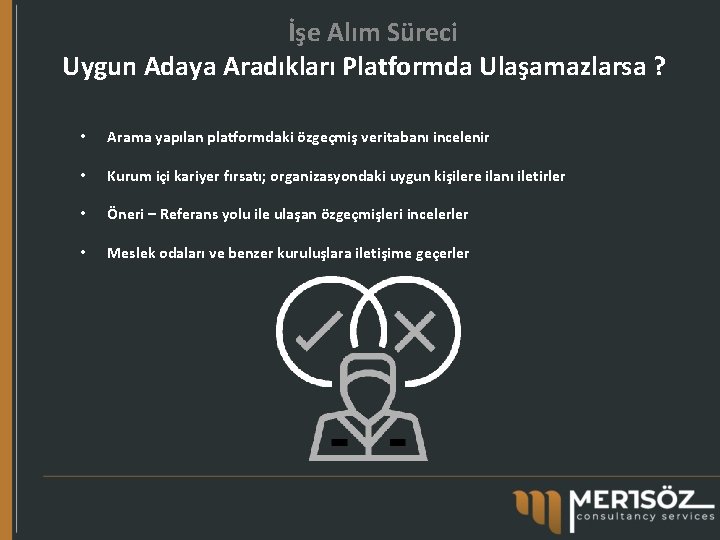 İşe Alım Süreci
Uygun Adaya Aradıkları Platformda Ulaşamazlarsa ?

• Arama yapılan platformdaki özgeçmiş veritabanı incelenir

• Kurum içi kariyer fırsatı; organizasyondaki uygun kişilere ilanı iletirler

• Öneri – Referans yolu ile ulaşan özgeçmişleri incelerler

• Meslek odaları ve benzer kuruluşlara iletişime geçerler

MERTSÖZ
consultancy services